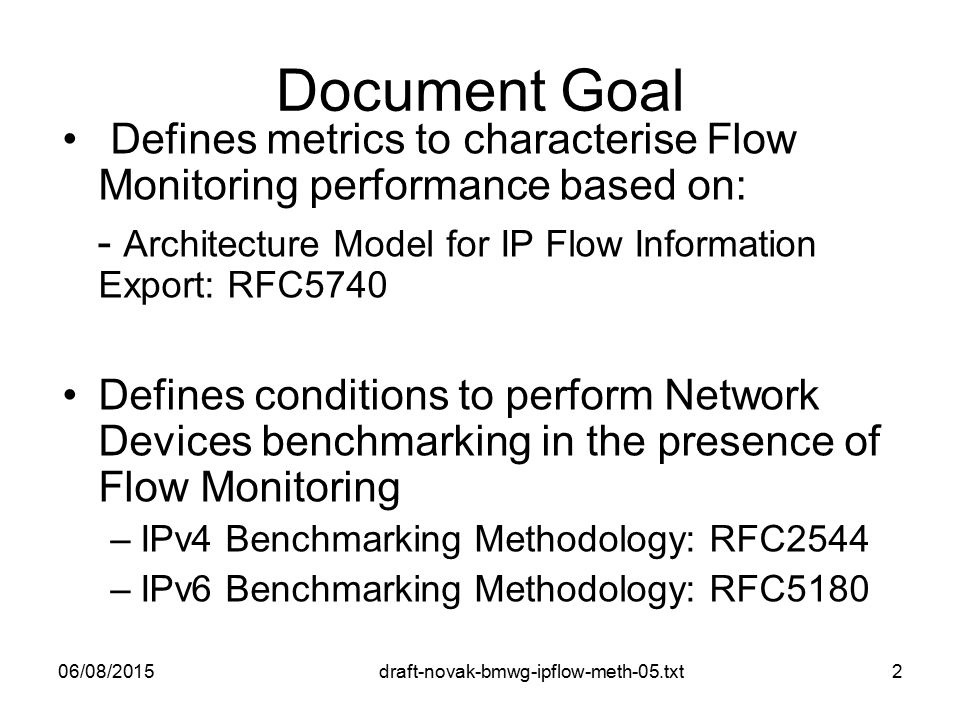 Document Goal

• Defines metrics to characterise Flow Monitoring performance based on:

- Architecture Model for IP Flow Information Export: RFC5740

• Defines conditions to perform Network Devices benchmarking in the presence of Flow Monitoring

– IPv4 Benchmarking Methodology: RFC2544

– IPv6 Benchmarking Methodology: RFC5180

06/08/2015

draft-novak-bmwg-ipflow-meth-05.txt

2